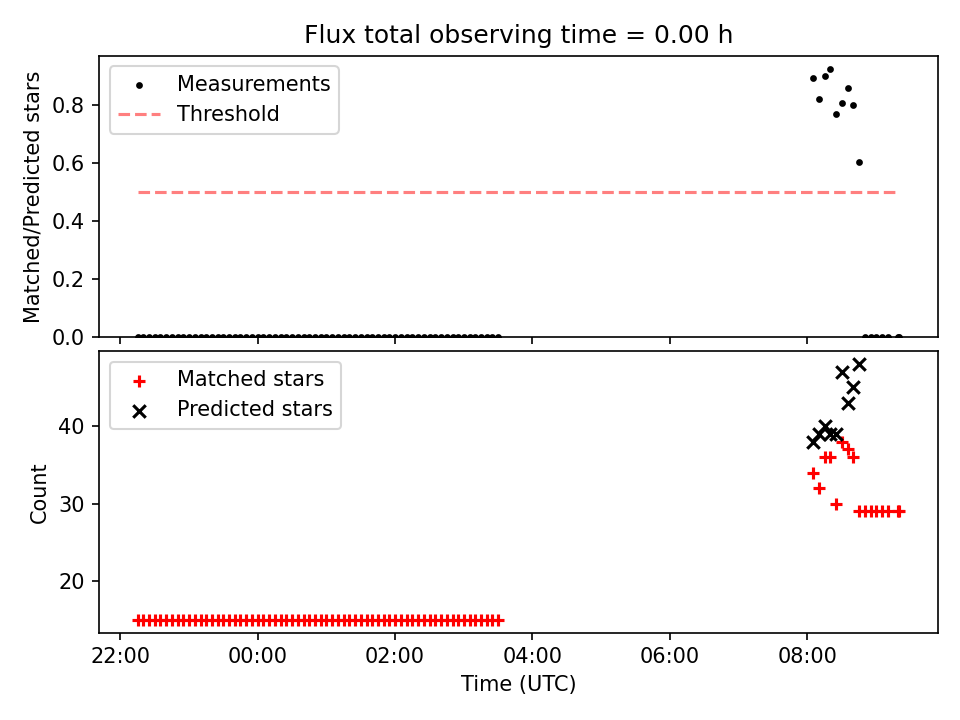 Flux total observing time = 0.00 h

Measurements
Threshold

Matched/Predicted stars

0.8
0.6
0.4
0.2
0.0

Matched stars
Predicted stars

Count

40
30
20

22:00
00:00
02:00
04:00
06:00
08:00

Time (UTC)